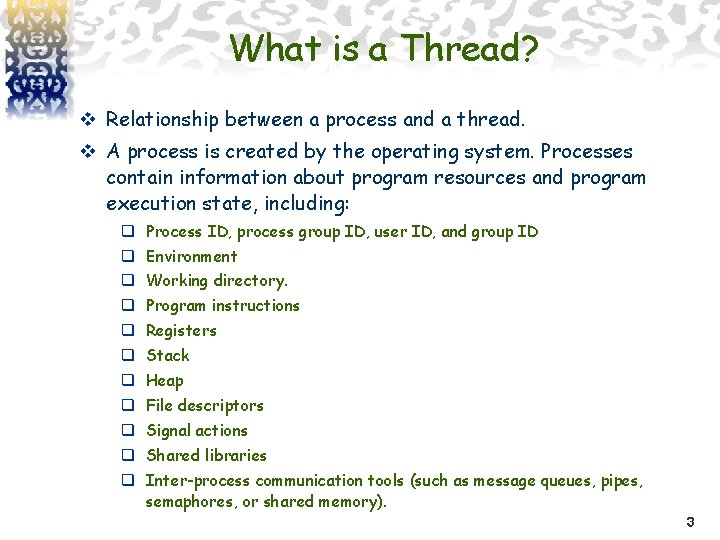 What is a Thread?

❖ Relationship between a process and a thread.

❖ A process is created by the operating system. Processes contain information about program resources and program execution state, including:

❑ Process ID, process group ID, user ID, and group ID
❑ Environment
❑ Working directory.
❑ Program instructions
❑ Registers
❑ Stack
❑ Heap
❑ File descriptors
❑ Signal actions
❑ Shared libraries
❑ Inter-process communication tools (such as message queues, pipes, semaphores, or shared memory).

3